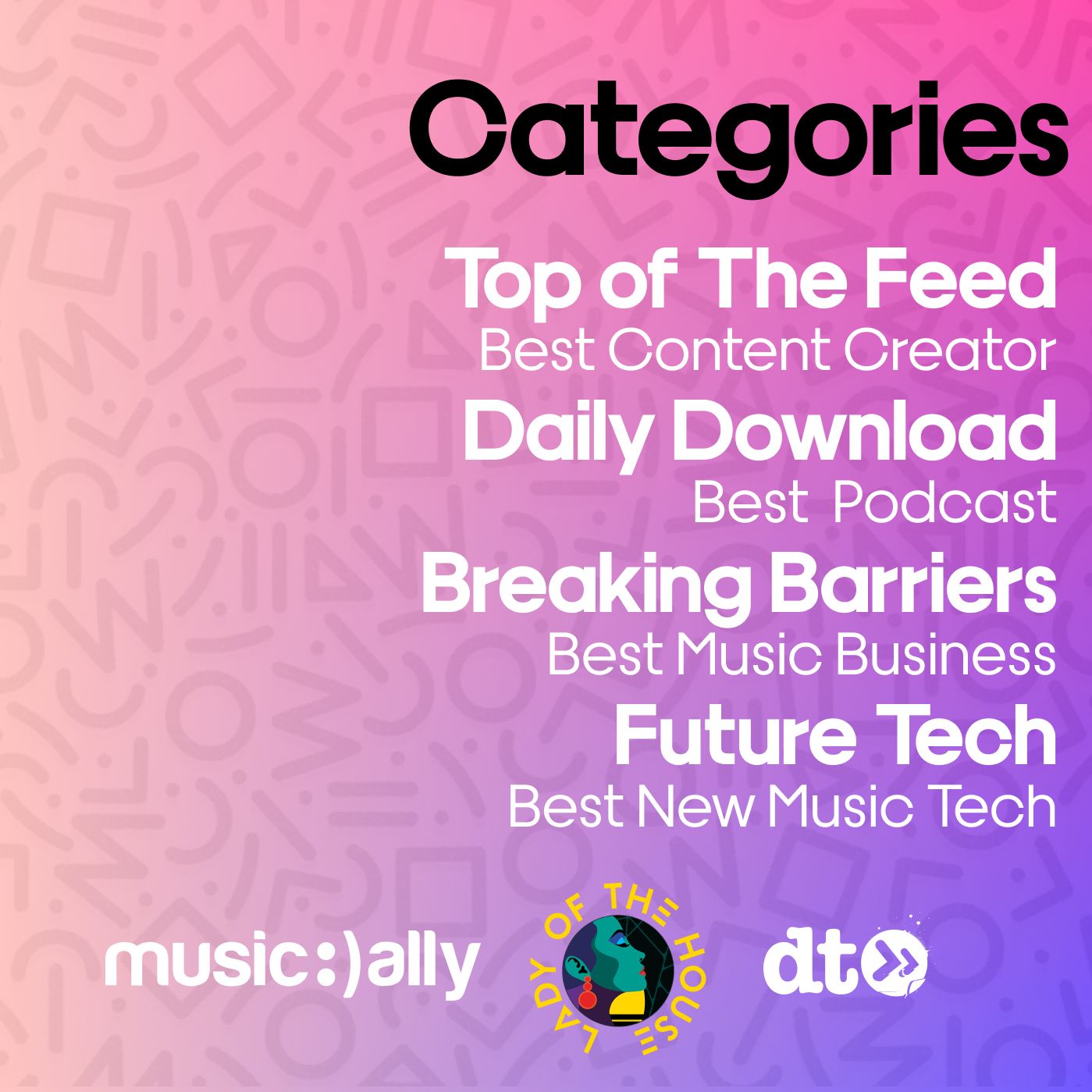 Categories

Top of The Feed
Best Content Creator

Daily Download
Best Podcast

Breaking Barriers
Best Music Business

Future Tech
Best New Music Tech

music:)ally

LADY OF THE HOUSE

dt